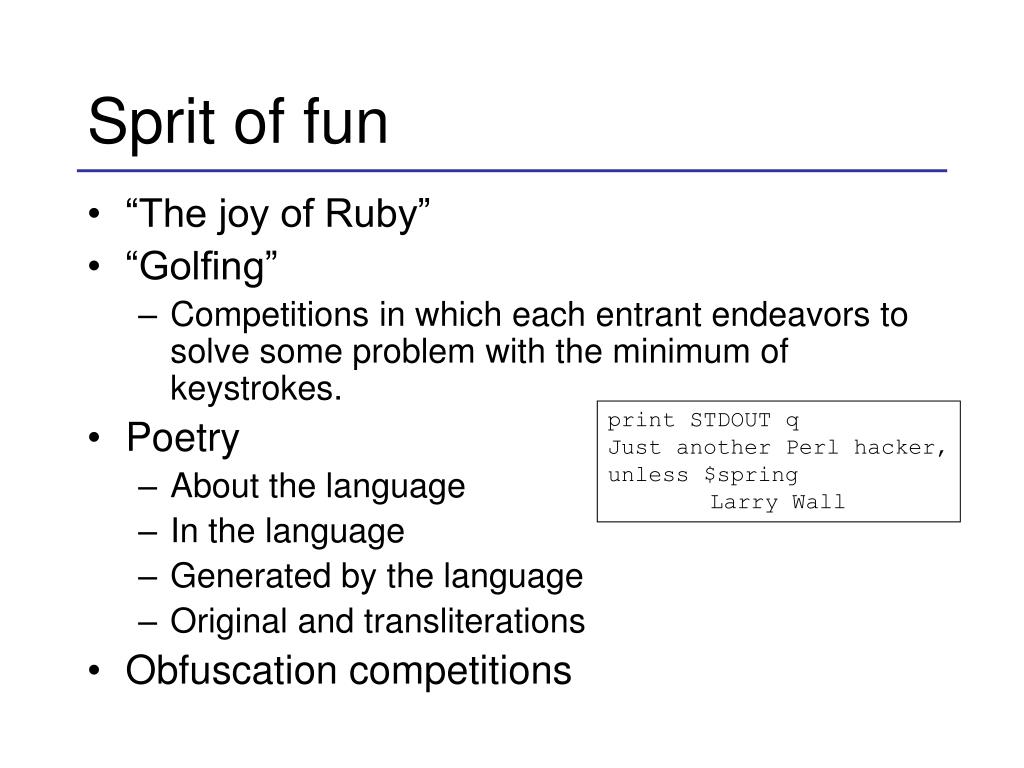 Sprit of fun

• “The joy of Ruby”
• “Golfing”
– Competitions in which each entrant endeavors to solve some problem with the minimum of keystrokes.
• Poetry
– About the language
– In the language
– Generated by the language
– Original and transliterations
• Obfuscation competitions

print STDOUT q
Just another Perl hacker,
unless $spring
Larry Wall